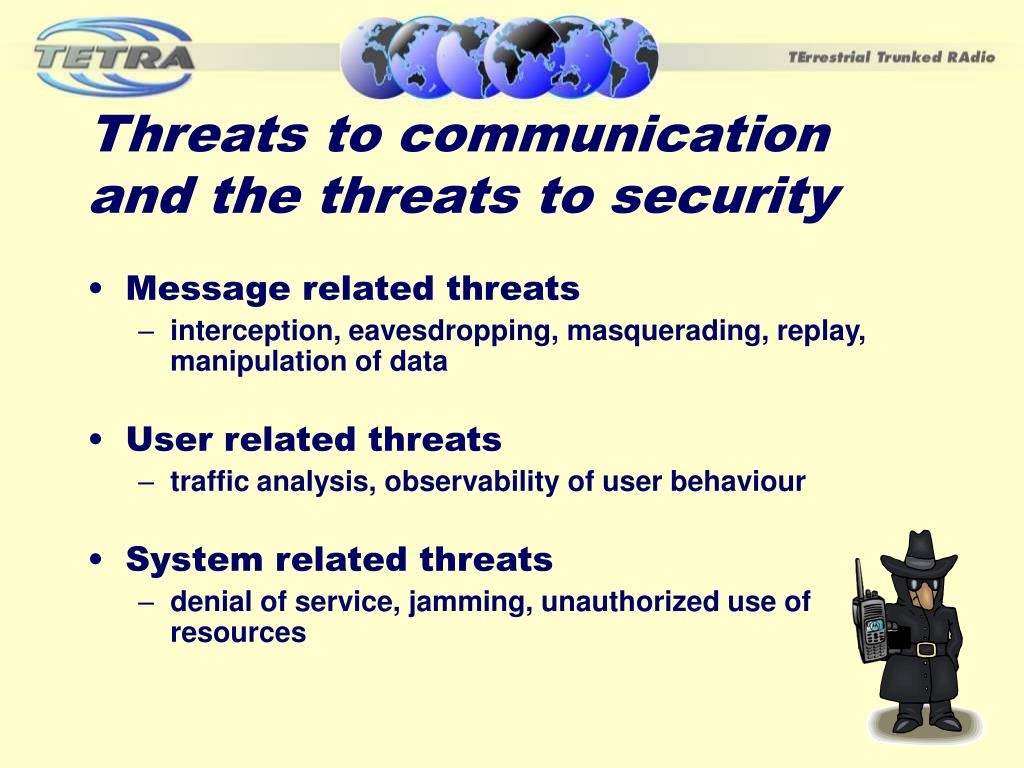 TETRA

TErrestrial Trunked RAdio

Threats to communication and the threats to security

• Message related threats
– interception, eavesdropping, masquerading, replay, manipulation of data

• User related threats
– traffic analysis, observability of user behaviour

• System related threats
– denial of service, jamming, unauthorized use of resources